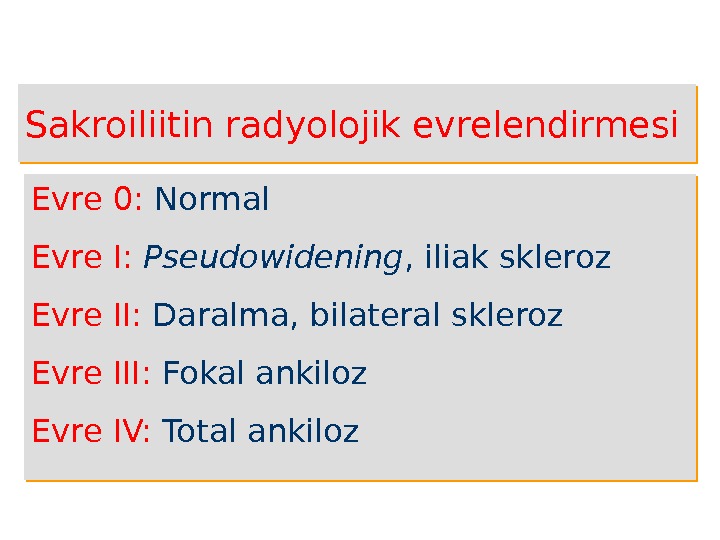 Sakroiliitin radyolojik evrelendirmesi

Evre 0: Normal

Evre I: Pseudowidening, iliak skleroz

Evre II: Daralma, bilateral skleroz

Evre III: Fokal ankiloz

Evre IV: Total ankiloz